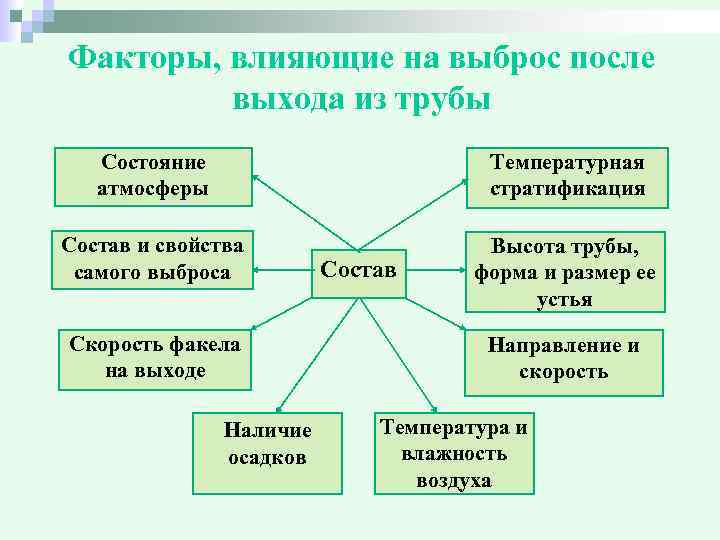 Факторы, влияющие на выброс после выхода из трубы

Состояние атмосферы

Температурная стратификация

Состав и свойства самого выброса

Состав

Высота трубы, форма и размер ее устья

Скорость факела на выходе

Направление и скорость

Наличие осадков

Температура и влажность воздуха